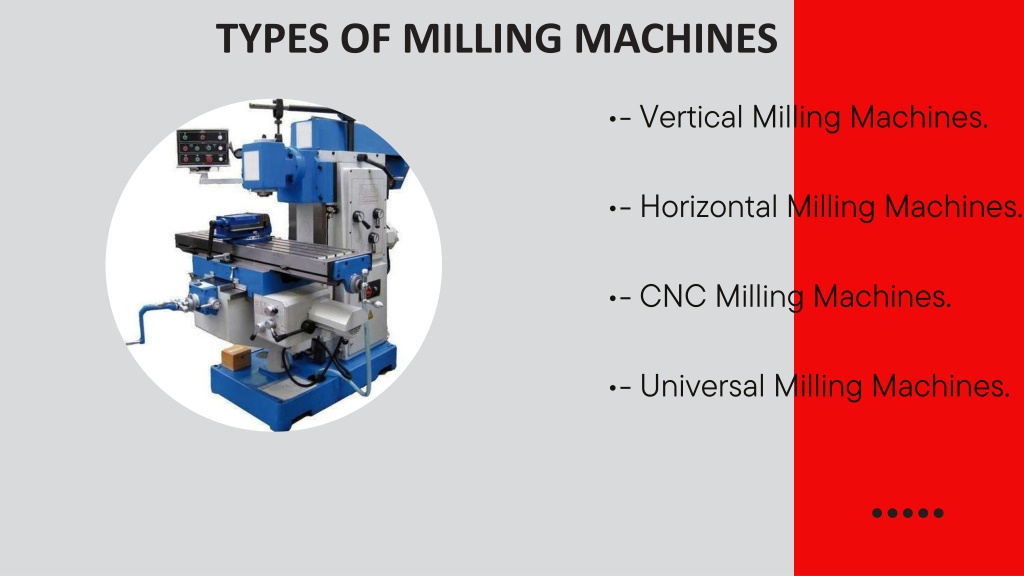 TYPES OF MILLING MACHINES

•- Vertical Milling Machines.

•- Horizontal Milling Machines.

•- CNC Milling Machines.

•- Universal Milling Machines.